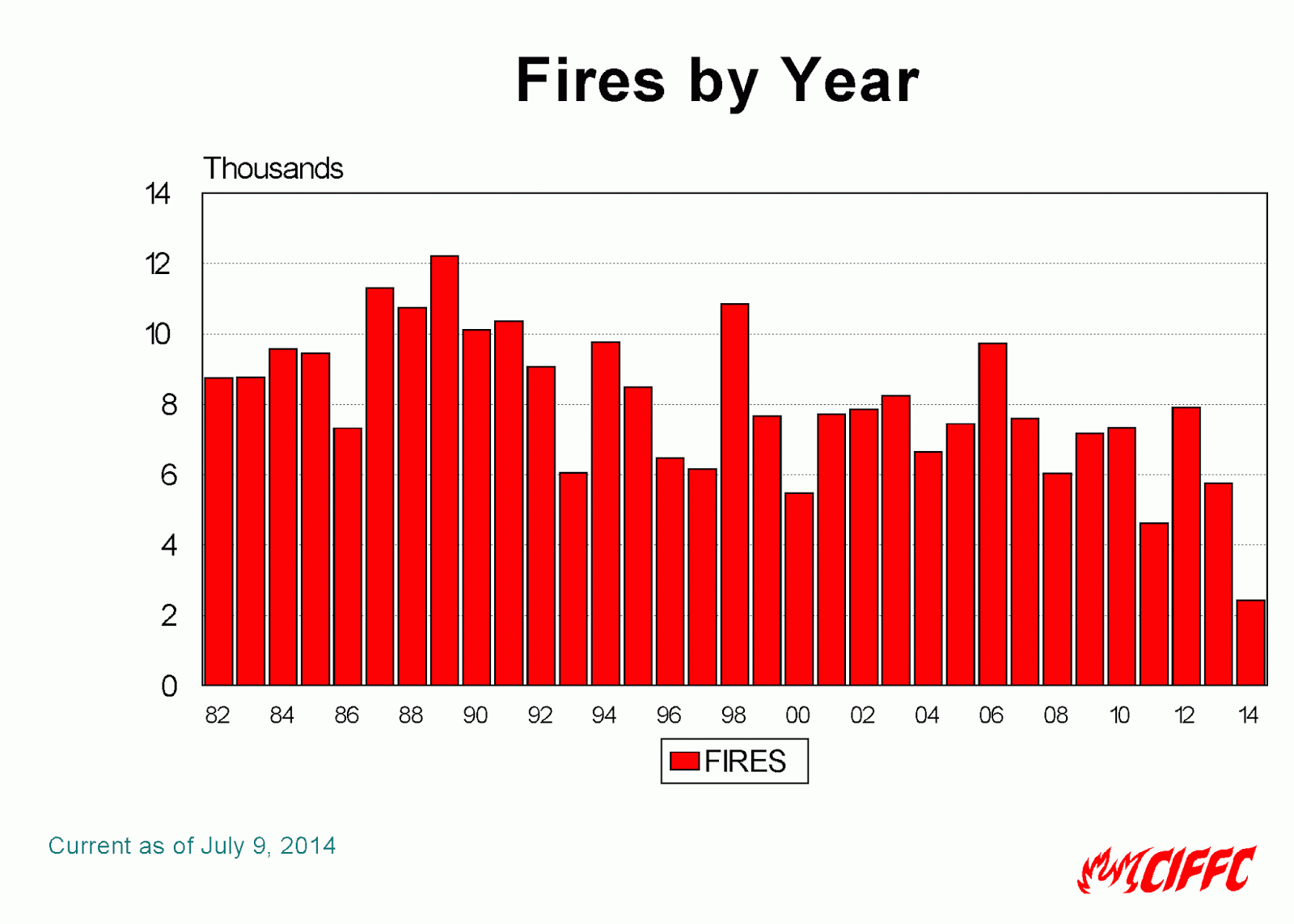 Fires by Year

Thousands

14
12
10
8
6
4
2
0

82 84 86 88 90 92 94 96 98 00 02 04 06 08 10 12 14

FIRES

Current as of July 9, 2014

CIFFC